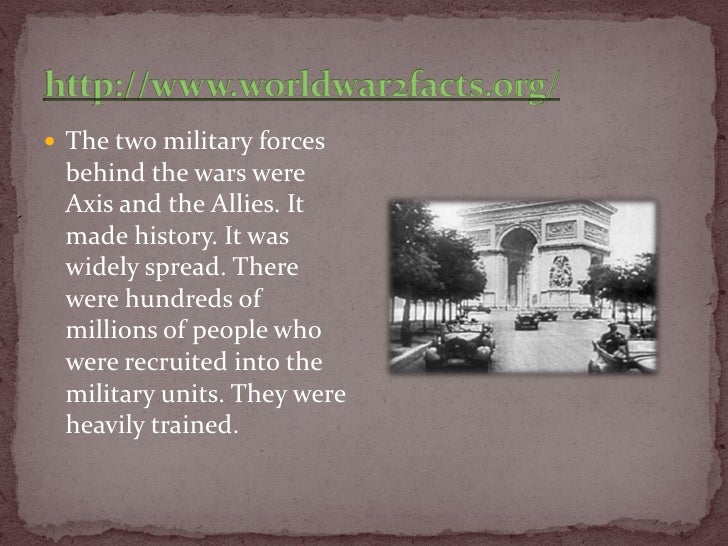 http://www.worldwar2facts.org/

The two military forces behind the wars were Axis and the Allies. It made history. It was widely spread. There were hundreds of millions of people who were recruited into the military units. They were heavily trained.